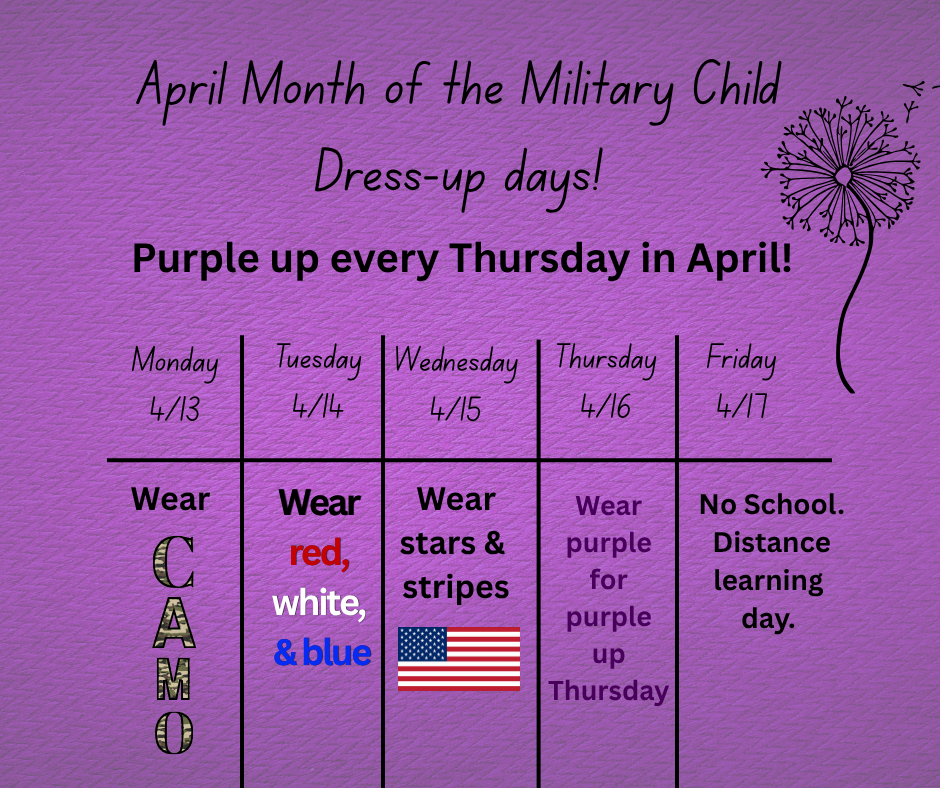 April Month of the Military Child

Dress-up days!

Purple up every Thursday in April!

| Monday 4/13 | Tuesday 4/14 | Wednesday 4/15 | Thursday 4/16 | Friday 4/17 |
|---|---|---|---|---|
| Wear CAMO | Wear red, white, & blue | Wear stars & stripes | Wear purple for purple up Thursday | No School. Distance learning day. |